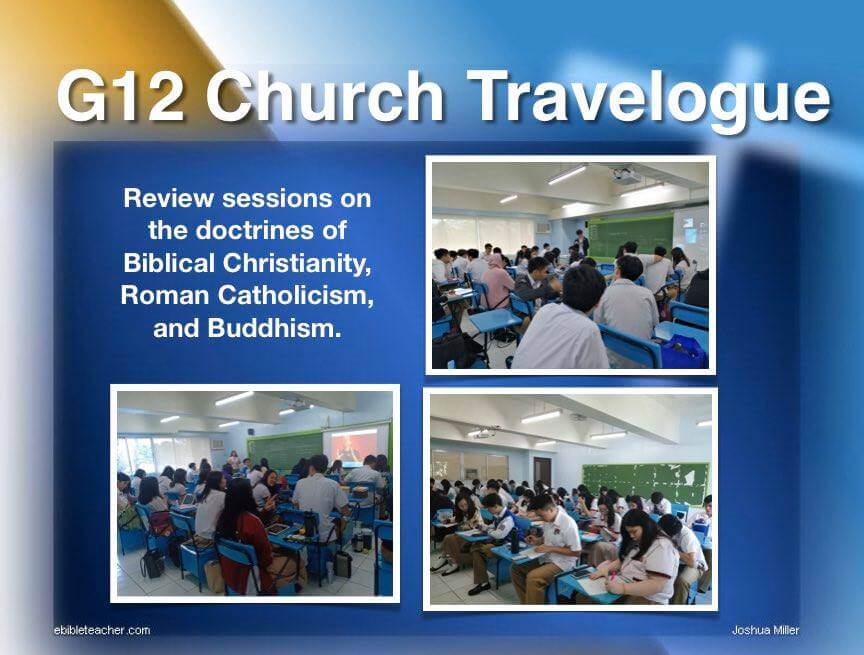 G12 Church Travelogue

Review sessions on the doctrines of Biblical Christianity, Roman Catholicism, and Buddhism.

ebibleteacher.com

Joshua Miller